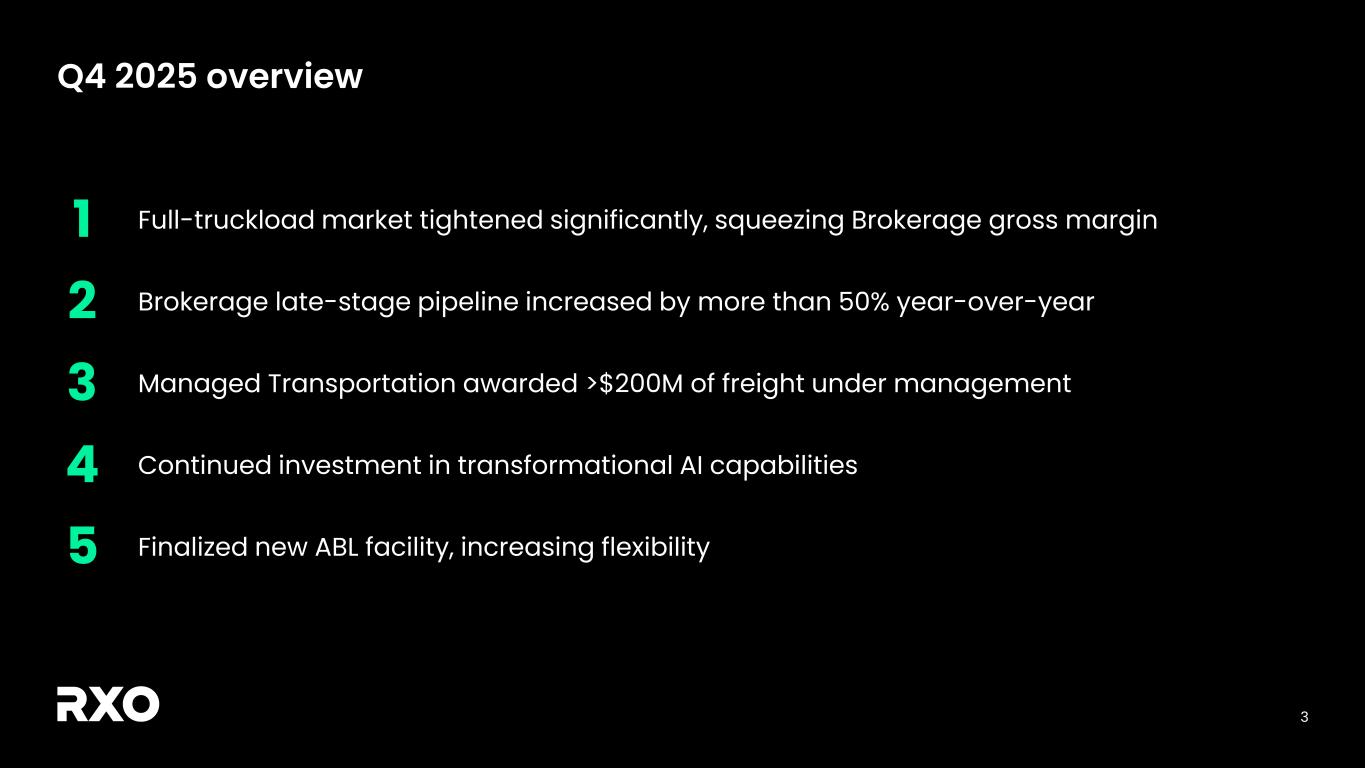 Q4 2025 overview

1 Full-truckload market tightened significantly, squeezing Brokerage gross margin

2 Brokerage late-stage pipeline increased by more than 50% year-over-year

3 Managed Transportation awarded >$200M of freight under management

4 Continued investment in transformational AI capabilities

5 Finalized new ABL facility, increasing flexibility

RXO

3